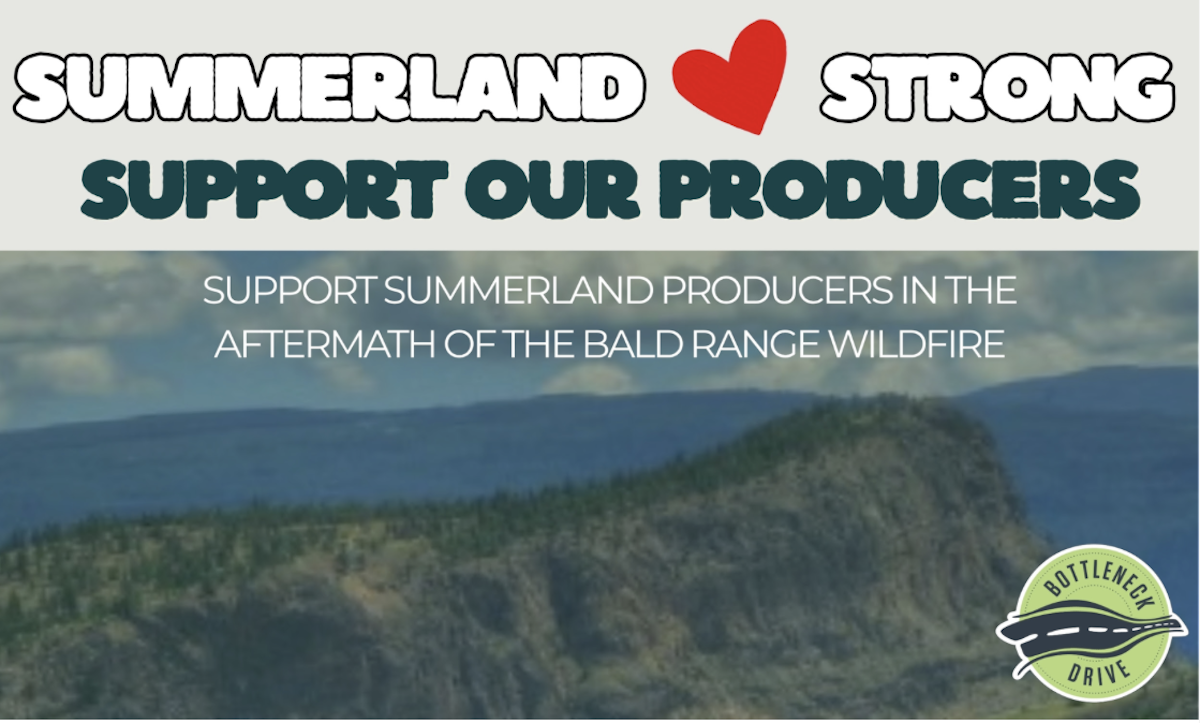 SUMMERLAND STRONG
SUPPORT OUR PRODUCERS

SUPPORT SUMMERLAND PRODUCERS IN THE AFTERMATH OF THE BALD RANGE WILDFIRE

BOTTLENECK DRIVE